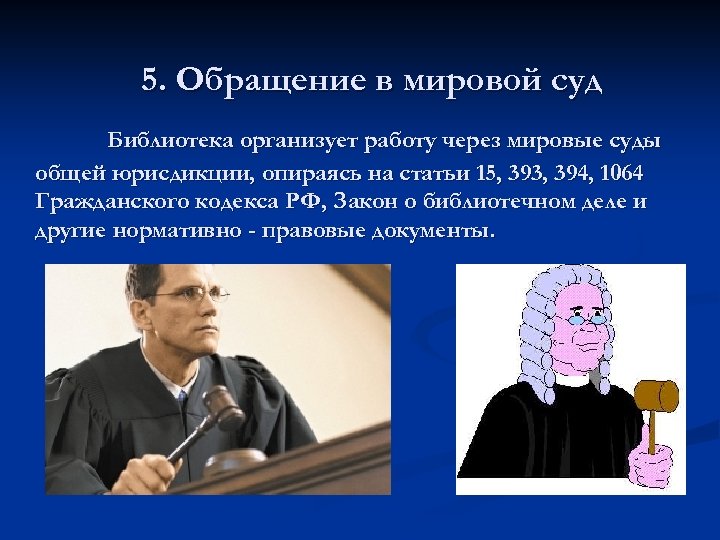 5. Обращение в мировой суд

Библиотека организует работу через мировые суды общей юрисдикции, опираясь на статьи 15, 393, 394, 1064 Гражданского кодекса РФ, Закон о библиотечном деле и другие нормативно - правовые документы.